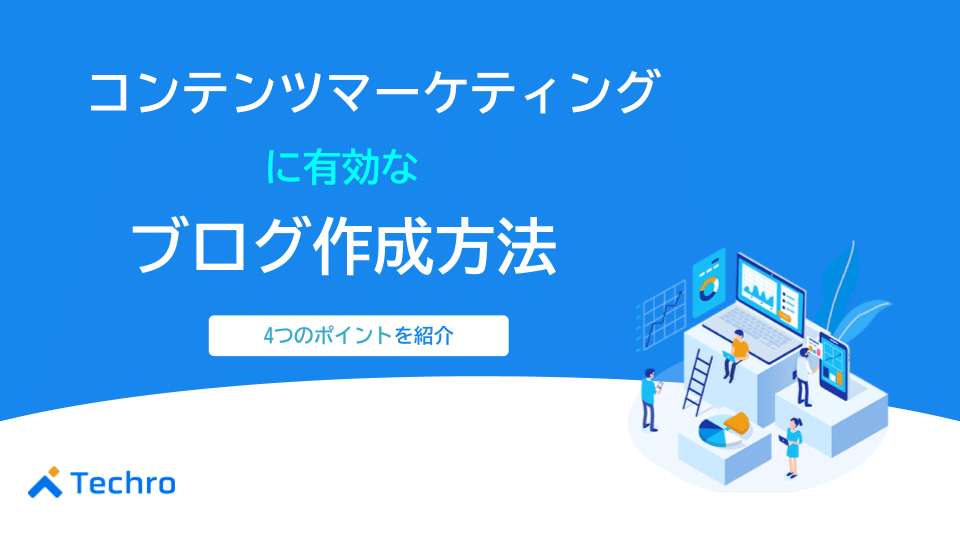 コンテンツマーケティング

に有効な

ブログ作成方法

4つのポイントを紹介

Techro